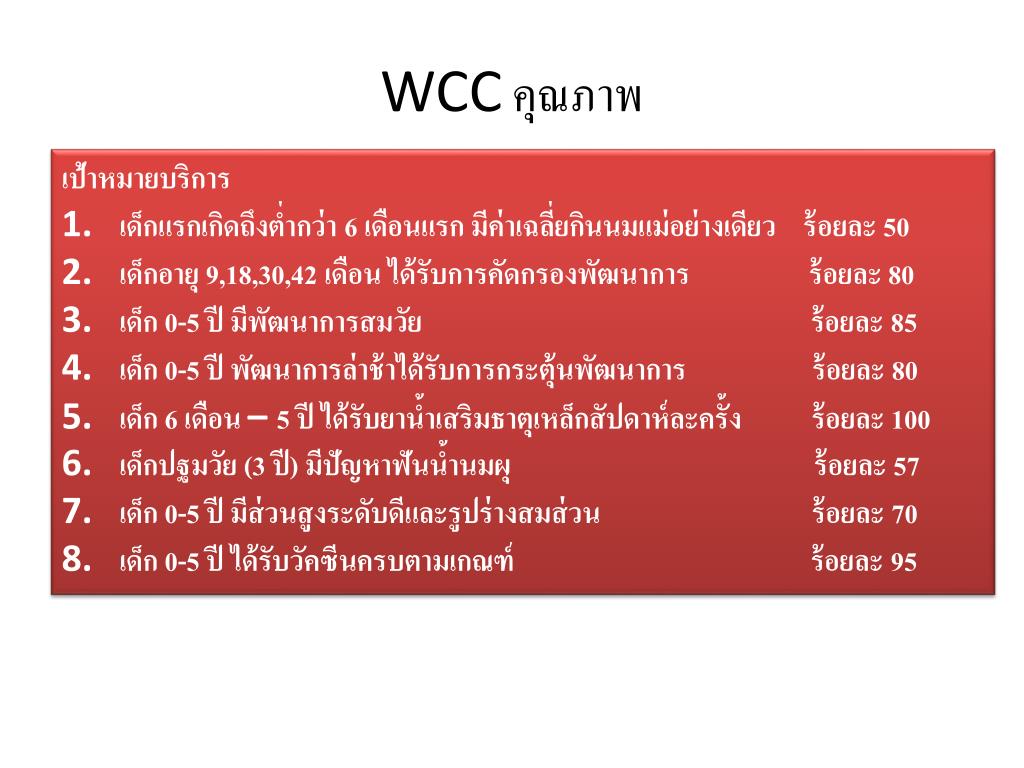 WCC คุณภาพ

เป้าหมายบริการ

1. เด็กแรกเกิดถึงต่ำกว่า 6 เดือนแรก มีค่าเฉลี่ยกินนมแม่อย่างเดียว ร้อยละ 50
2. เด็กอายุ 9,18,30,42 เดือน ได้รับการคัดกรองพัฒนาการ ร้อยละ 80
3. เด็ก 0-5 ปี มีพัฒนาการสมวัย ร้อยละ 85
4. เด็ก 0-5 ปี พัฒนาการล่าช้าได้รับการกระตุ้นพัฒนาการ ร้อยละ 80
5. เด็ก 6 เดือน – 5 ปี ได้รับยาน้ำเสริมธาตุเหล็กสัปดาห์ละครั้ง ร้อยละ 100
6. เด็กปฐมวัย (3 ปี) มีปัญหาฟันน้ำนมผุ ร้อยละ 57
7. เด็ก 0-5 ปี มีส่วนสูงระดับดีและรูปร่างสมส่วน ร้อยละ 70
8. เด็ก 0-5 ปี ได้รับวัคซีนครบตามเกณฑ์ ร้อยละ 95